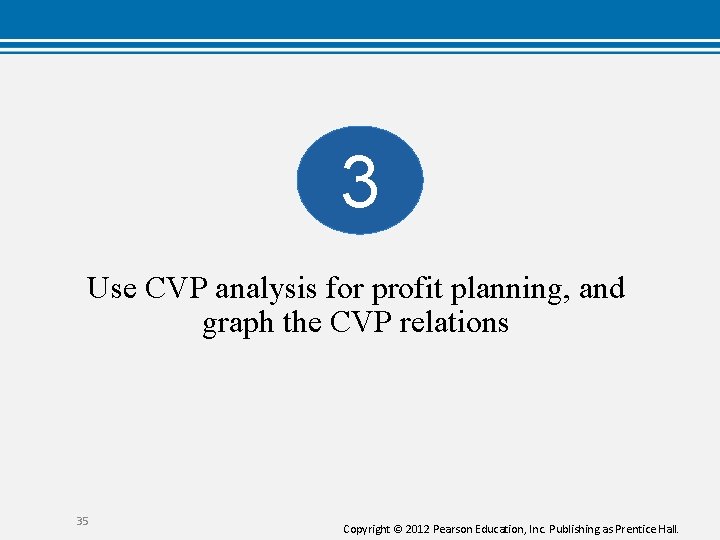 3

Use CVP analysis for profit planning, and graph the CVP relations

35

Copyright © 2012 Pearson Education, Inc. Publishing as Prentice Hall.